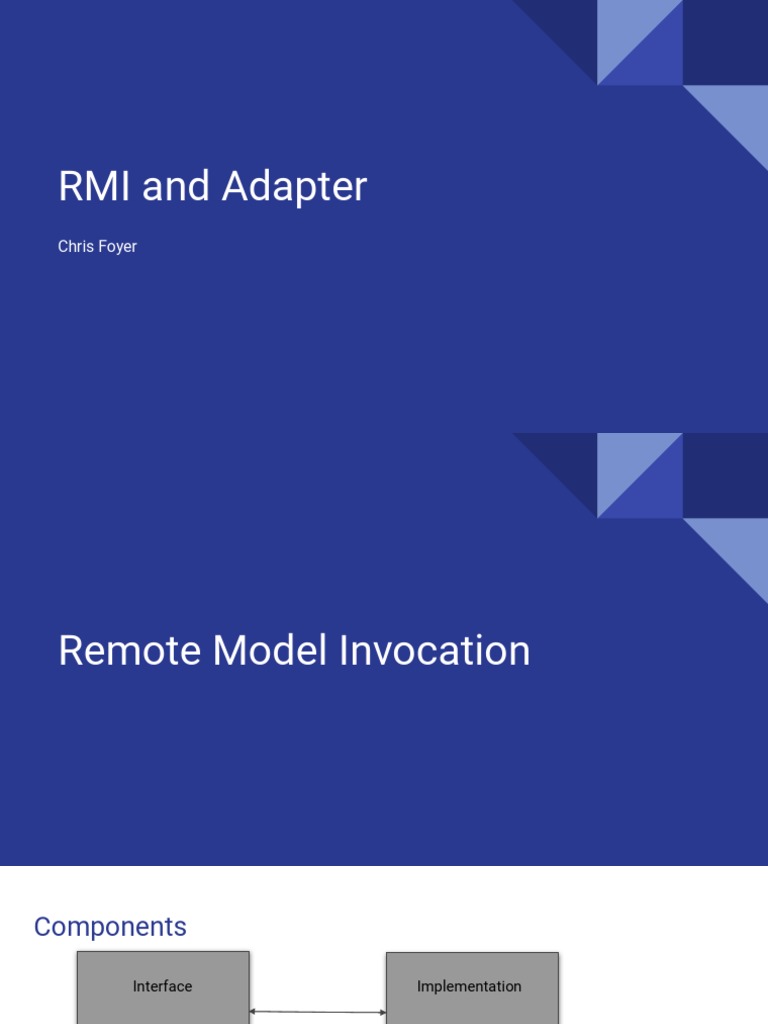 RMI and Adapter

Chris Foyer

Remote Model Invocation

Components

Interface

Implementation